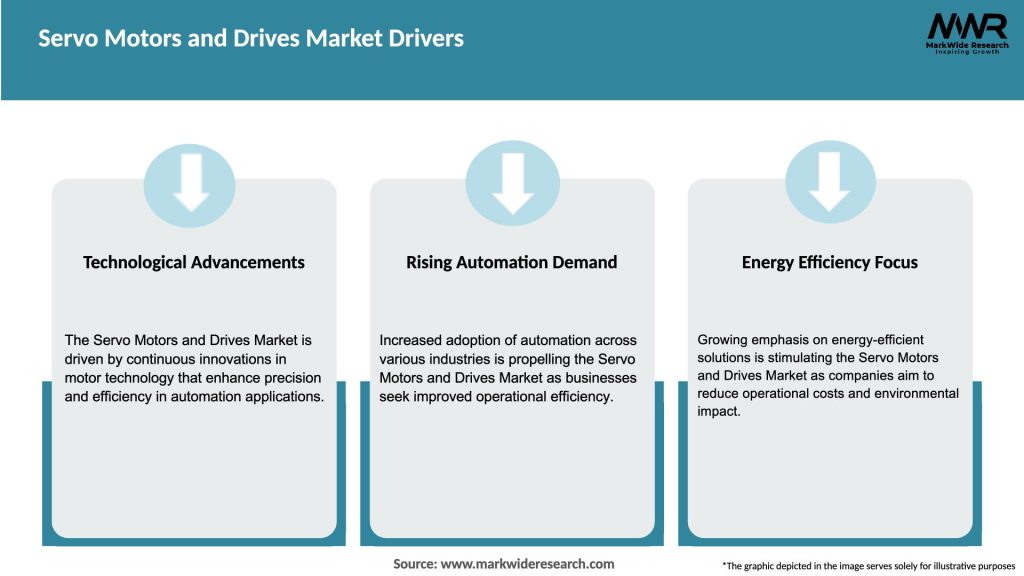 Servo Motors and Drives Market Drivers

MWR
MarkWide Research
Inspiring Growth

Technological Advancements

The Servo Motors and Drives Market is driven by continuous innovations in motor technology that enhance precision and efficiency in automation applications.

Rising Automation Demand

Increased adoption of automation across various industries is propelling the Servo Motors and Drives Market as businesses seek improved operational efficiency.

Energy Efficiency Focus

Growing emphasis on energy-efficient solutions is stimulating the Servo Motors and Drives Market as companies aim to reduce operational costs and environmental impact.

Source: www.markwideresearch.com

*The graphic depicted in the image serves solely for illustrative purposes